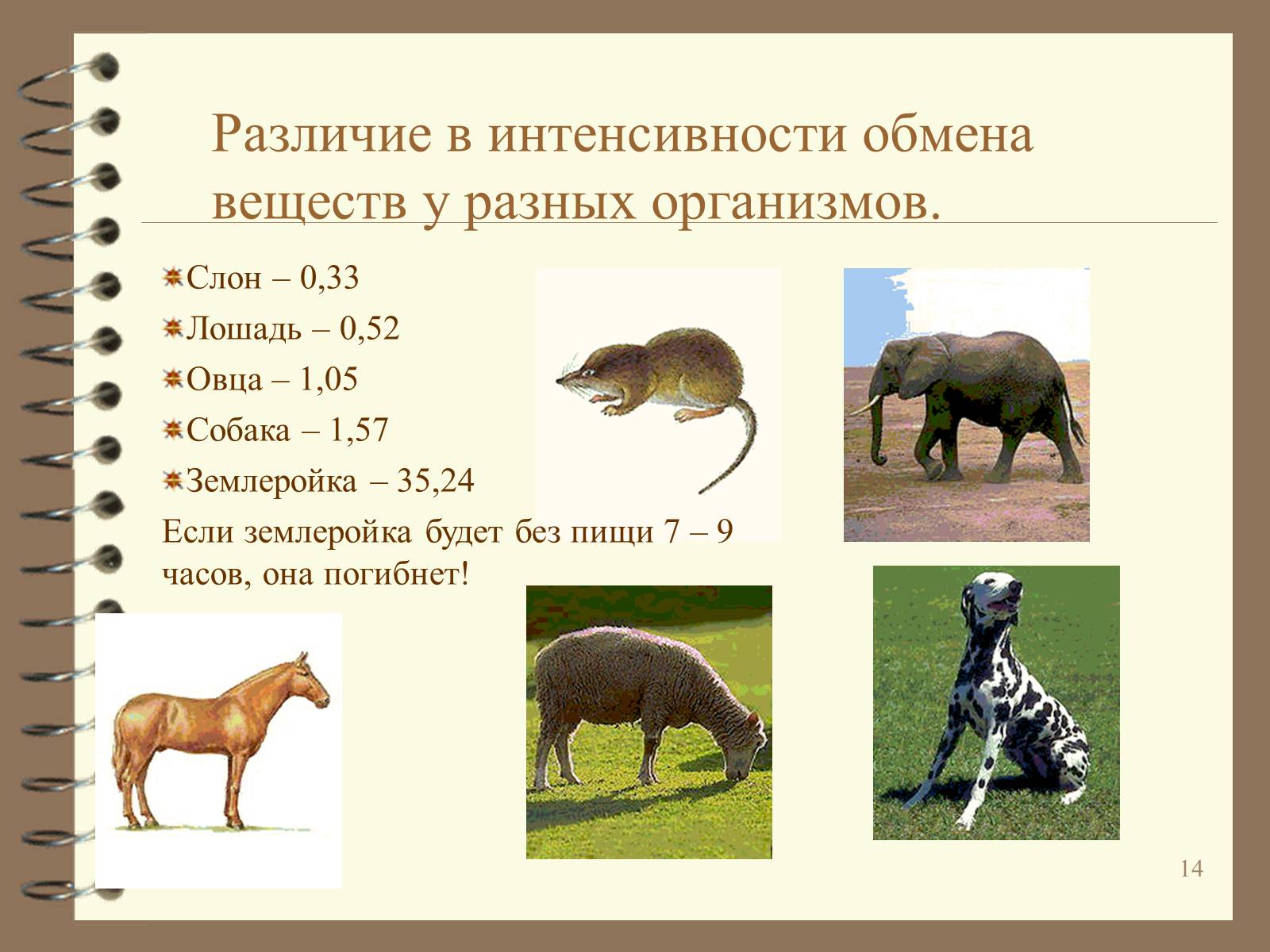 Различие в интенсивности обмена веществ у разных организмов.

Слон – 0,33

Лошадь – 0,52

Овца – 1,05

Собака – 1,57

Землеройка – 35,24

Если землеройка будет без пищи 7 – 9 часов, она погибнет!

14